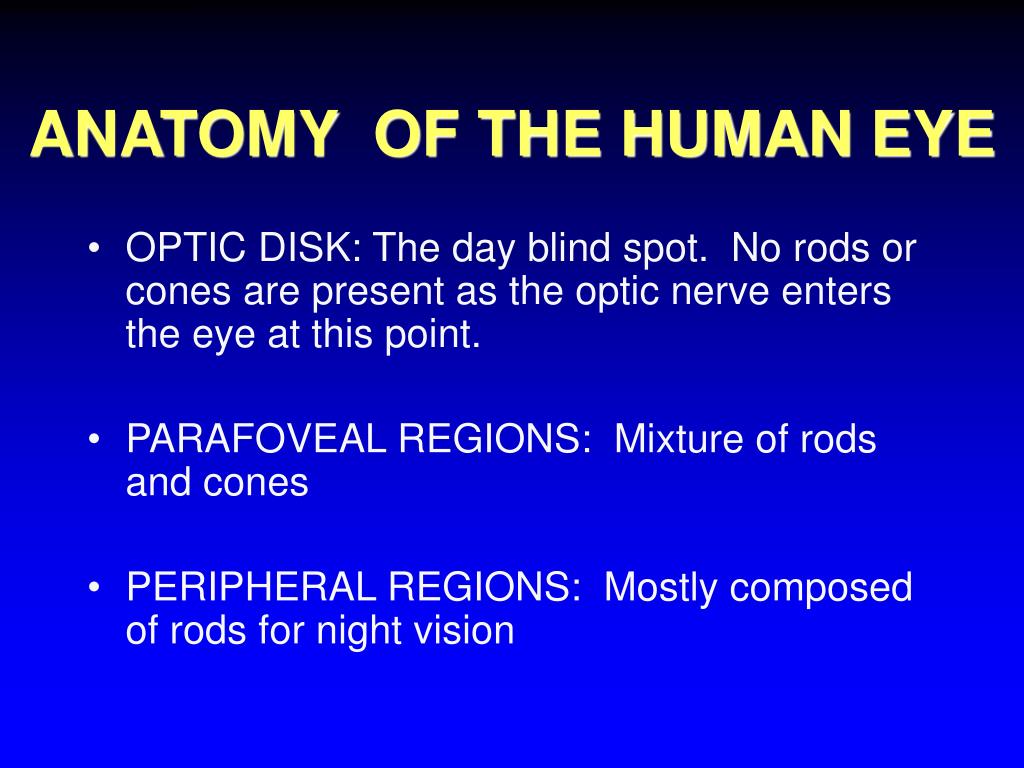 ANATOMY OF THE HUMAN EYE

• OPTIC DISK: The day blind spot. No rods or cones are present as the optic nerve enters the eye at this point.

• PARAFOVEAL REGIONS: Mixture of rods and cones

• PERIPHERAL REGIONS: Mostly composed of rods for night vision